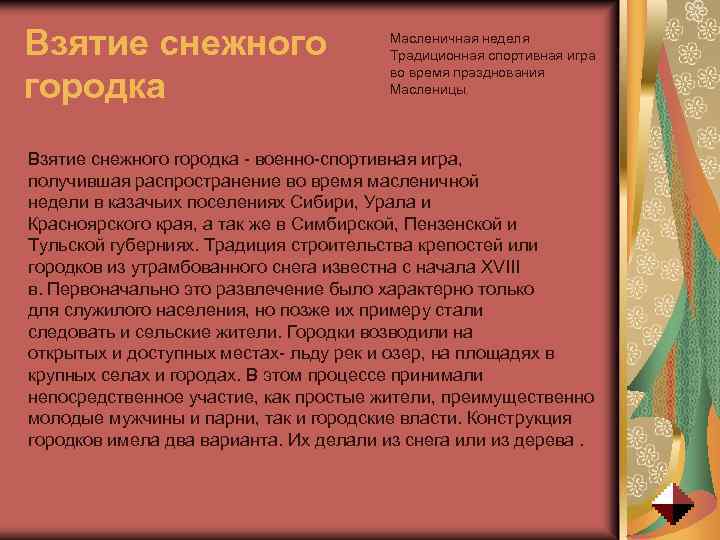 Взятие снежного городка

Масленичная неделя Традиционная спортивная игра во время празднования Масленицы.

Взятие снежного городка - военно-спортивная игра, получившая распространение во время масленичной недели в казачьих поселениях Сибири, Урала и Красноярского края, а так же в Симбирской, Пензенской и Тульской губерниях. Традиция строительства крепостей или городков из утрамбованного снега известна с начала XVIII в. Первоначально это развлечение было характерно только для служилого населения, но позже их примеру стали следовать и сельские жители. Городки возводили на открытых и доступных местах- льду рек и озер, на площадях в крупных селах и городах. В этом процессе принимали непосредственное участие, как простые жители, преимущественно молодые мужчины и парни, так и городские власти. Конструкция городков имела два варианта. Их делали из снега или из дерева .